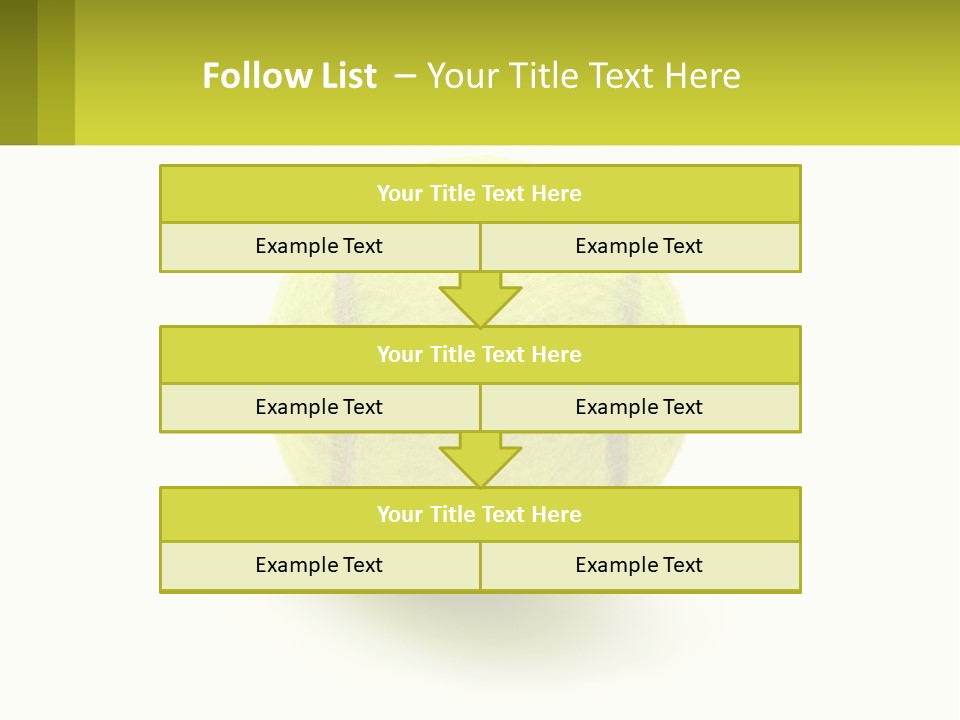 Follow List – Your Title Text Here

Your Title Text Here

Example Text

Example Text

Your Title Text Here

Example Text

Example Text

Your Title Text Here

Example Text

Example Text